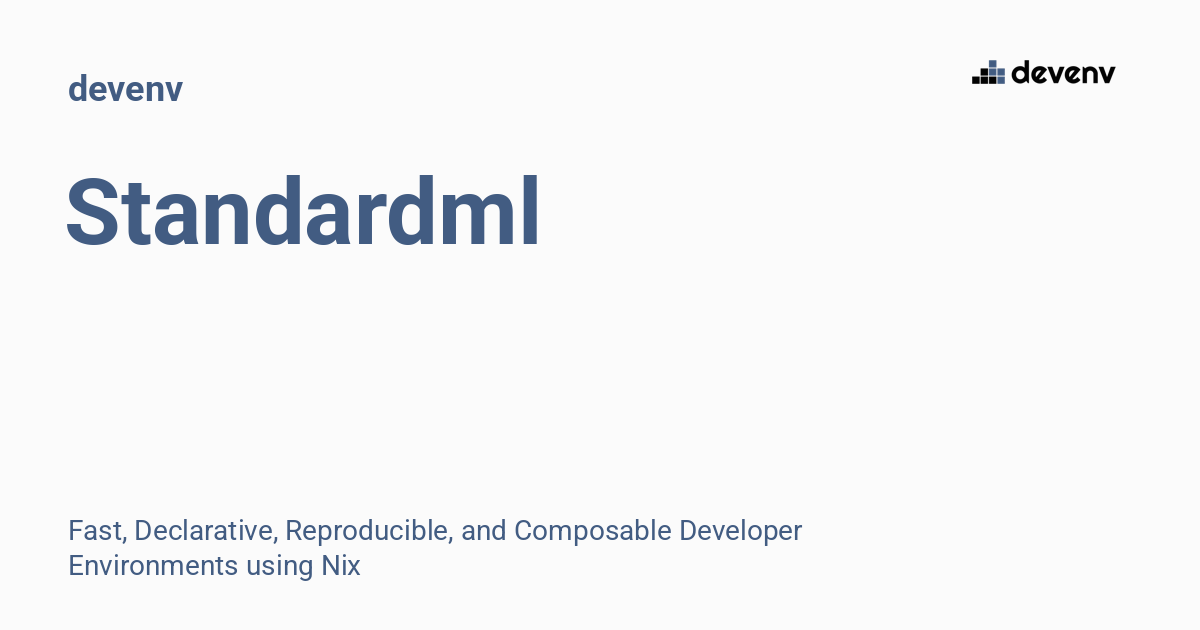 devenv

devenv

Standardml

Fast, Declarative, Reproducible, and Composable Developer Environments using Nix